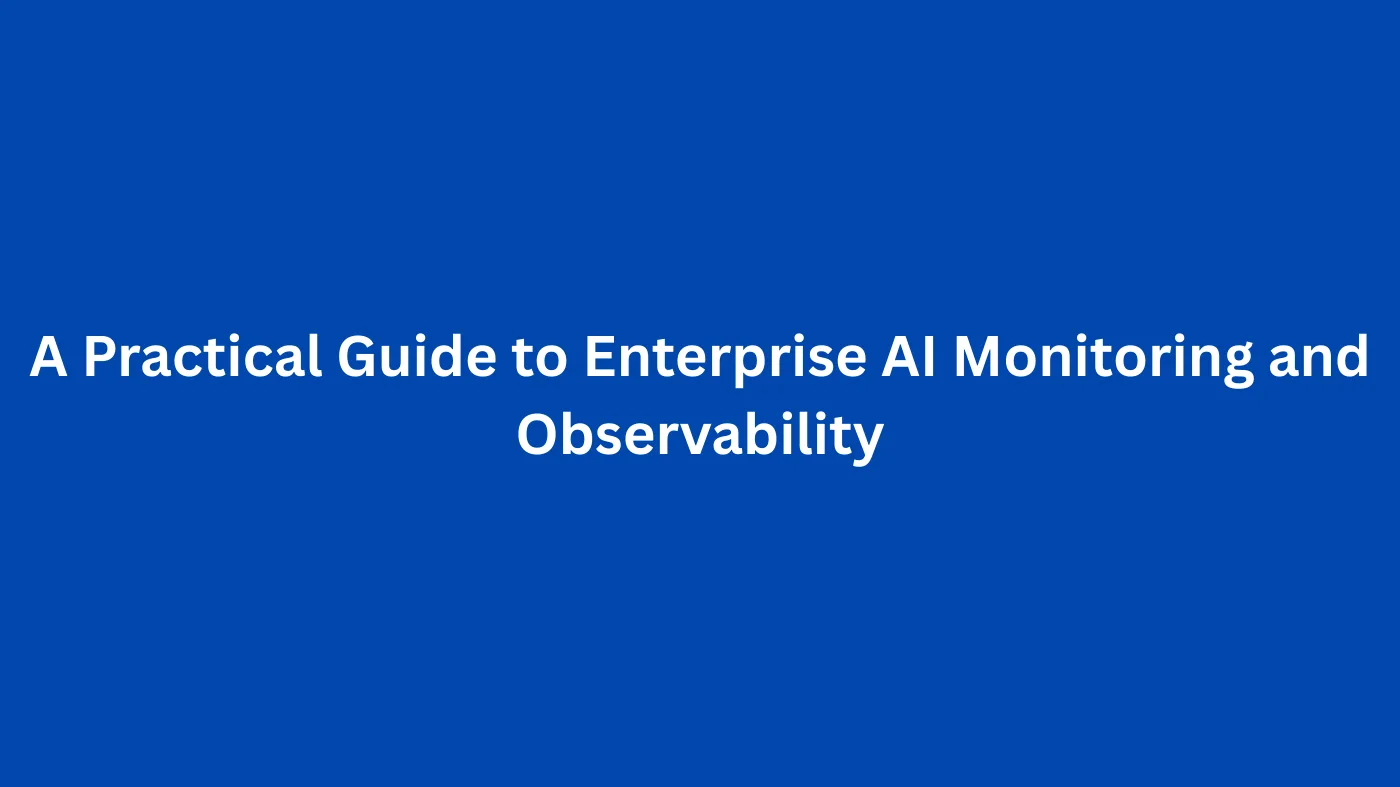 A Practical Guide to Enterprise AI Monitoring and Observability